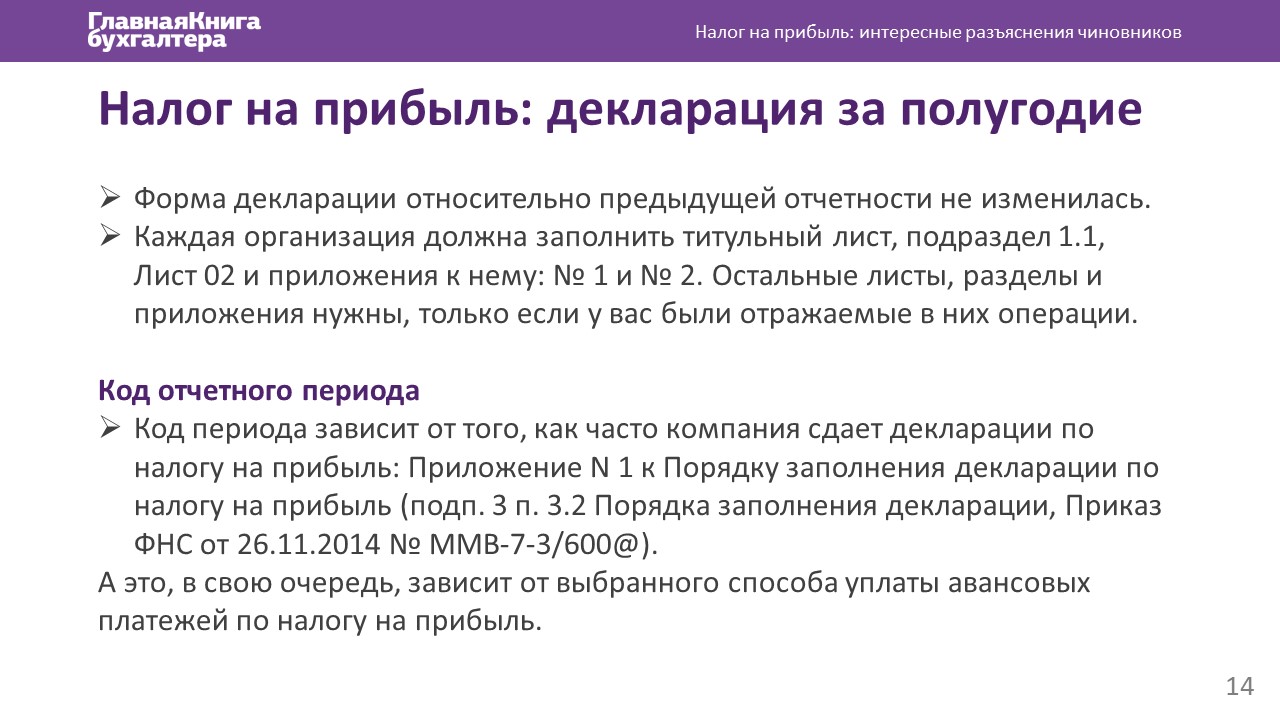 ГлавнаяКнига бухгалтера

Налог на прибыль: интересные разъяснения чиновников

Налог на прибыль: декларация за полугодие

➢ Форма декларации относительно предыдущей отчетности не изменилась.
➢ Каждая организация должна заполнить титульный лист, подраздел 1.1, Лист 02 и приложения к нему: № 1 и № 2. Остальные листы, разделы и приложения нужны, только если у вас были отражаемые в них операции.

Код отчетного периода
➢ Код периода зависит от того, как часто компания сдает декларации по налогу на прибыль: Приложение N 1 к Порядку заполнения декларации по налогу на прибыль (подп. 3 п. 3.2 Порядка заполнения декларации, Приказ ФНС от 26.11.2014 № ММВ-7-3/600@).
А это, в свою очередь, зависит от выбранного способа уплаты авансовых платежей по налогу на прибыль.

14